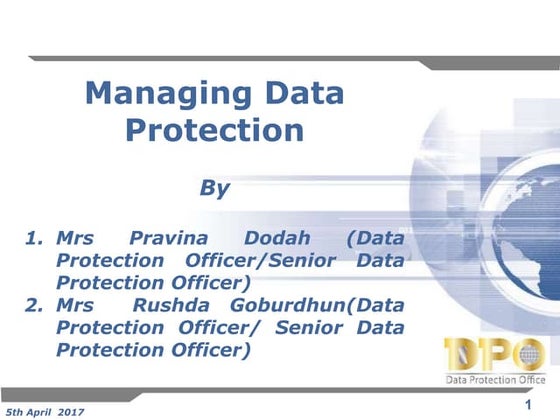 Managing Data Protection

By

1. Mrs Pravina Dodah (Data Protection Officer/Senior Data Protection Officer)
2. Mrs Rushda Goburdhun(Data Protection Officer/ Senior Data Protection Officer)

DPO
Data Protection Office

5th April 2017

1